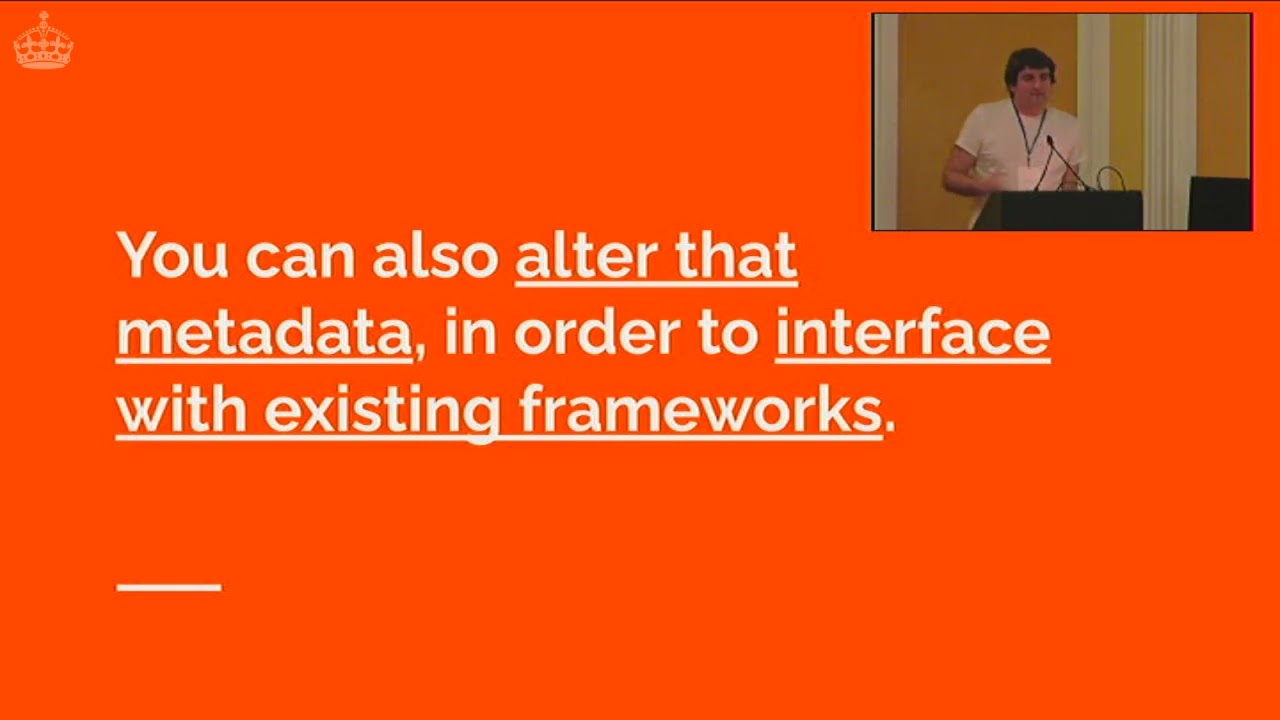 You can also alter that metadata, in order to interface with existing frameworks.